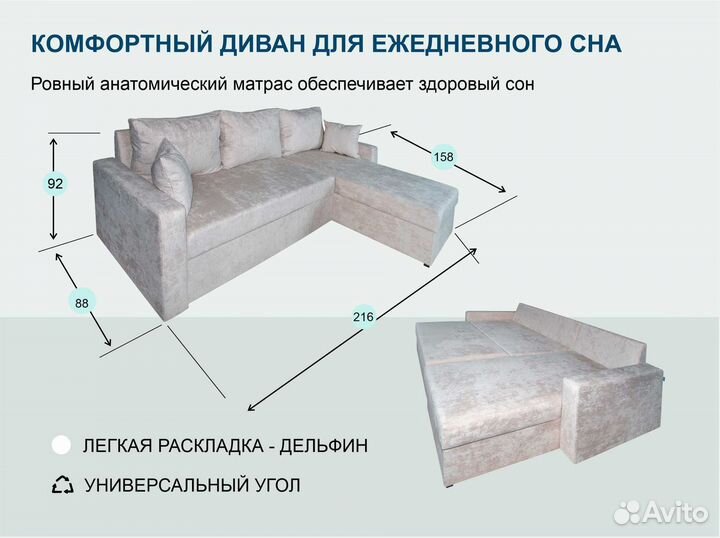 КОМФОРТНЫЙ ДИВАН ДЛЯ ЕЖЕДНЕВНОГО СНА

Ровный анатомический матрас обеспечивает здоровый сон

92

158

88

216

ЛЕГКАЯ РАСКЛАДКА - ДЕЛЬФИН

УНИВЕРСАЛЬНЫЙ УГОЛ

Avito